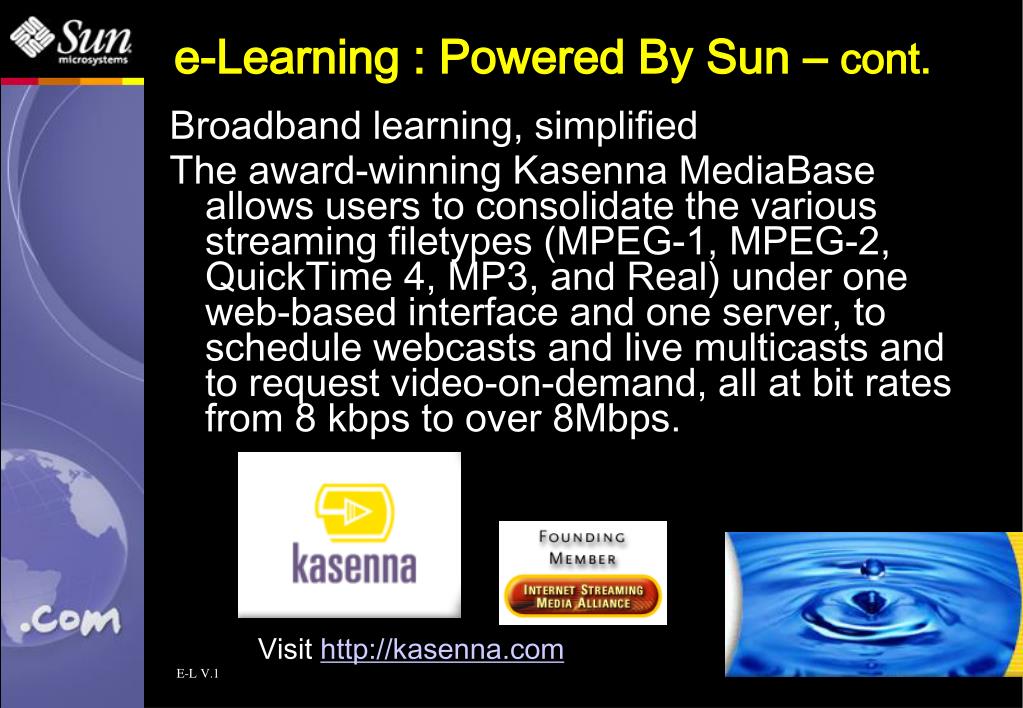 Sun microsystems

e-Learning : Powered By Sun – cont.

Broadband learning, simplified

The award-winning Kasenna MediaBase allows users to consolidate the various streaming filetypes (MPEG-1, MPEG-2, QuickTime 4, MP3, and Real) under one web-based interface and one server, to schedule webcasts and live multicasts and to request video-on-demand, all at bit rates from 8 kbps to over 8Mbps.

kasenna

FOUNDING MEMBER
INTERNET STREAMING MEDIA ALLIANCE

.com

Visit http://kasenna.com

E-L V.1